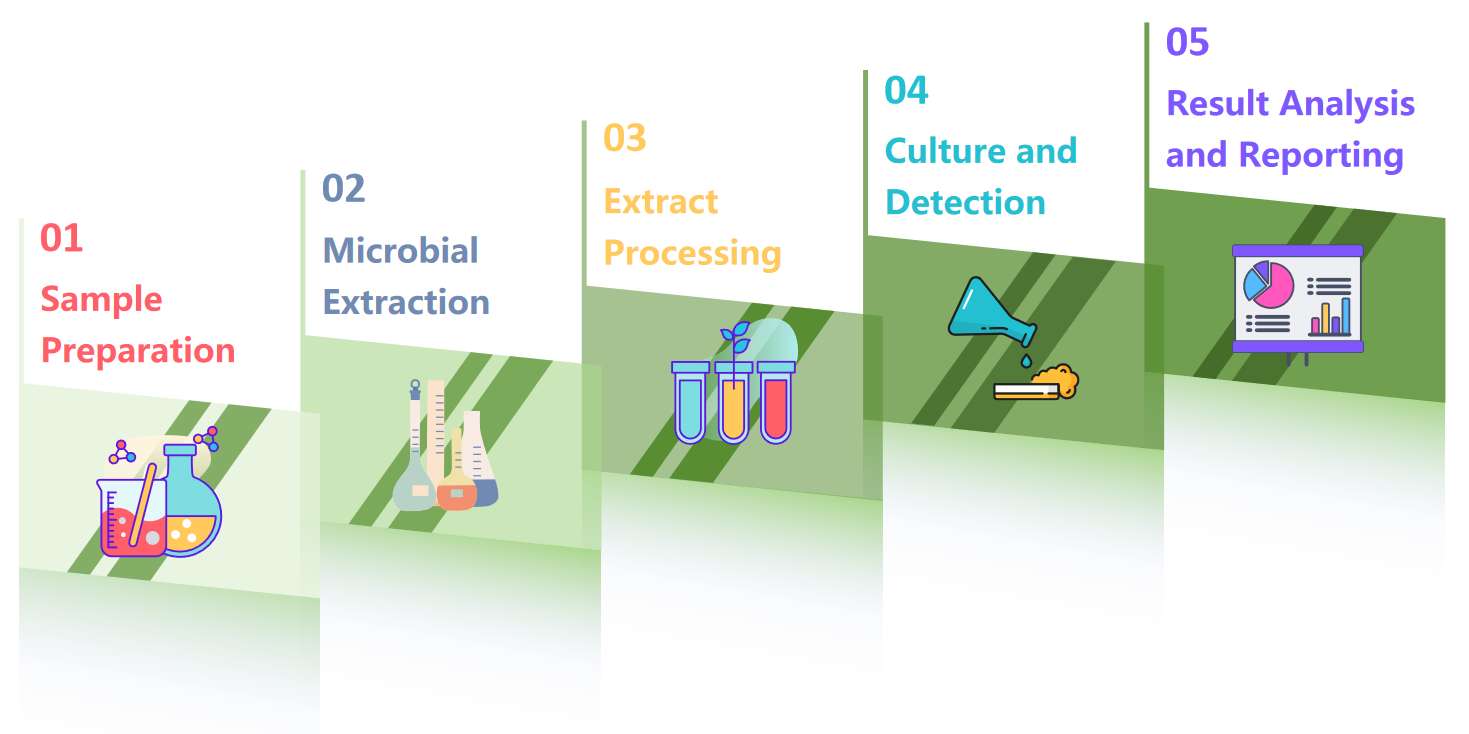 01
Sample Preparation

02
Microbial Extraction

03
Extract Processing

04
Culture and Detection

05
Result Analysis and Reporting